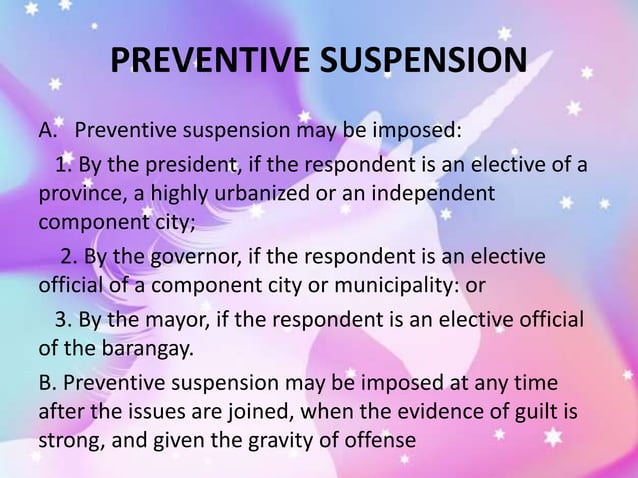 PREVENTIVE SUSPENSION

A. Preventive suspension may be imposed:

1. By the president, if the respondent is an elective of a province, a highly urbanized or an independent component city;

2. By the governor, if the respondent is an elective official of a component city or municipality: or

3. By the mayor, if the respondent is an elective official of the barangay.

B. Preventive suspension may be imposed at any time after the issues are joined, when the evidence of guilt is strong, and given the gravity of offense